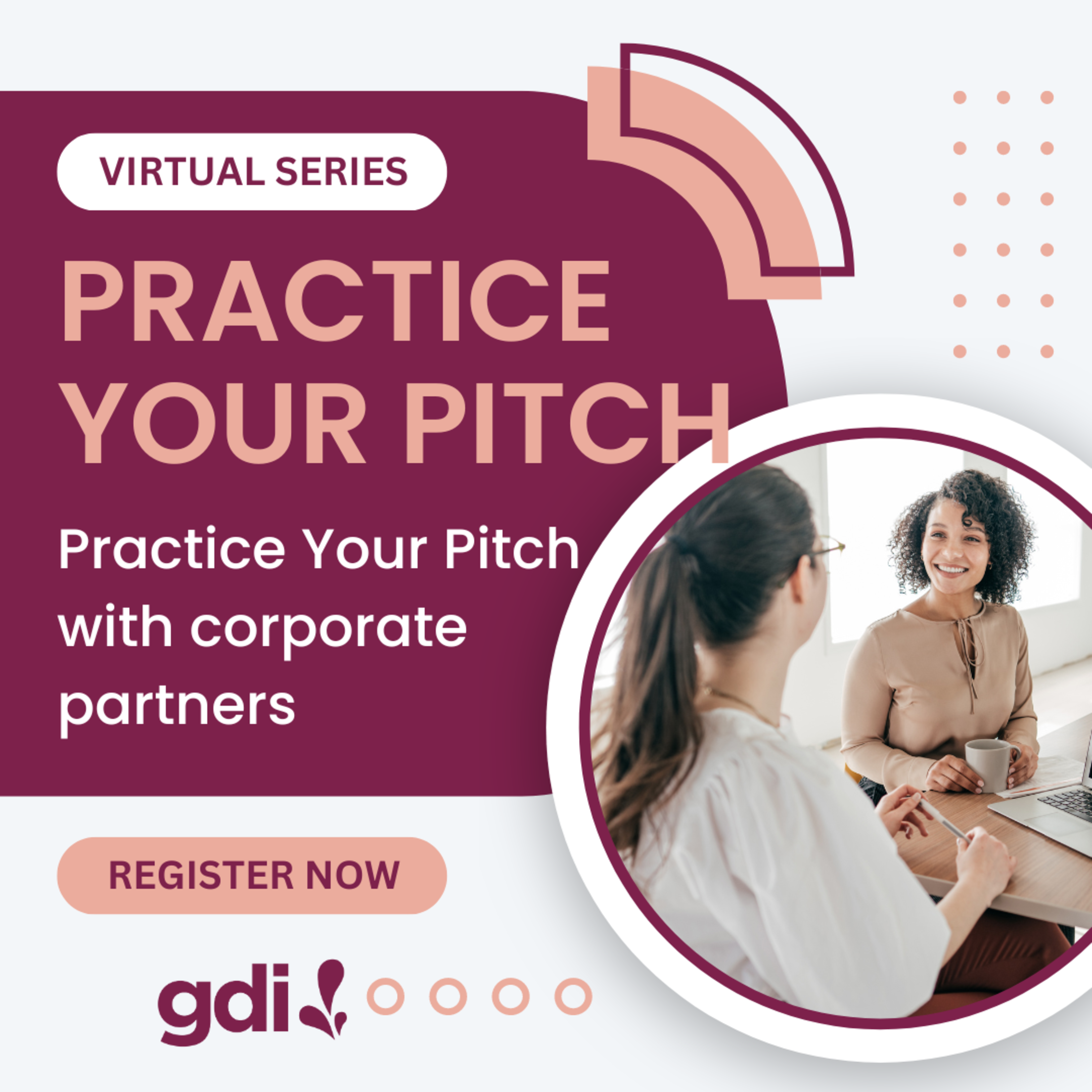 VIRTUAL SERIES

PRACTICE YOUR PITCH

Practice Your Pitch with corporate partners

REGISTER NOW

gdi